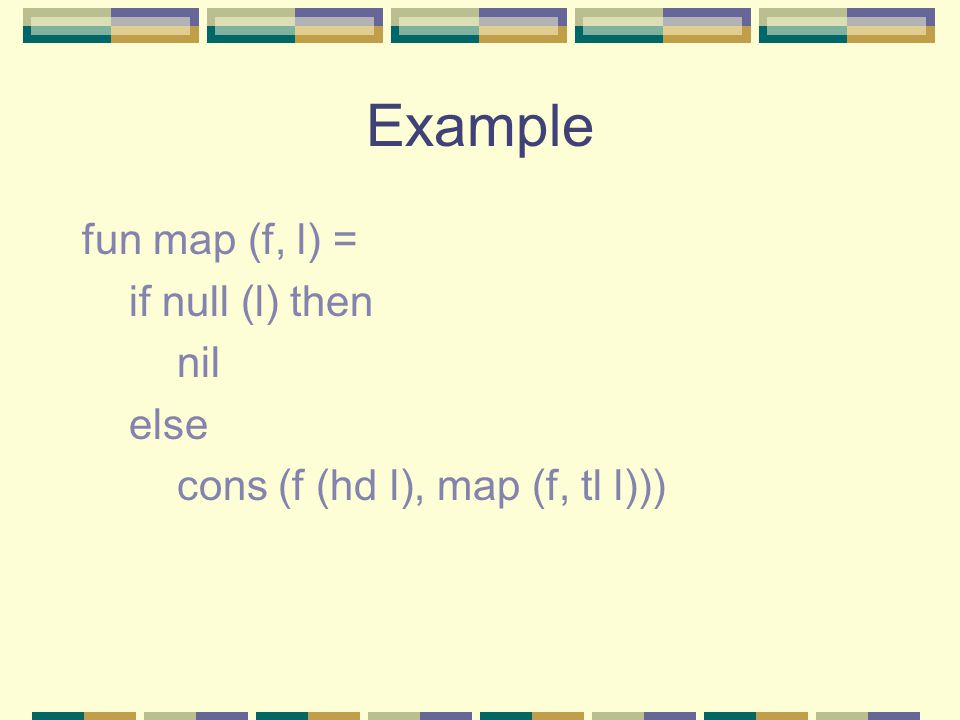 Example

fun map (f, l) =
if null (l) then
nil
else
cons (f (hd l), map (f, tl l)))